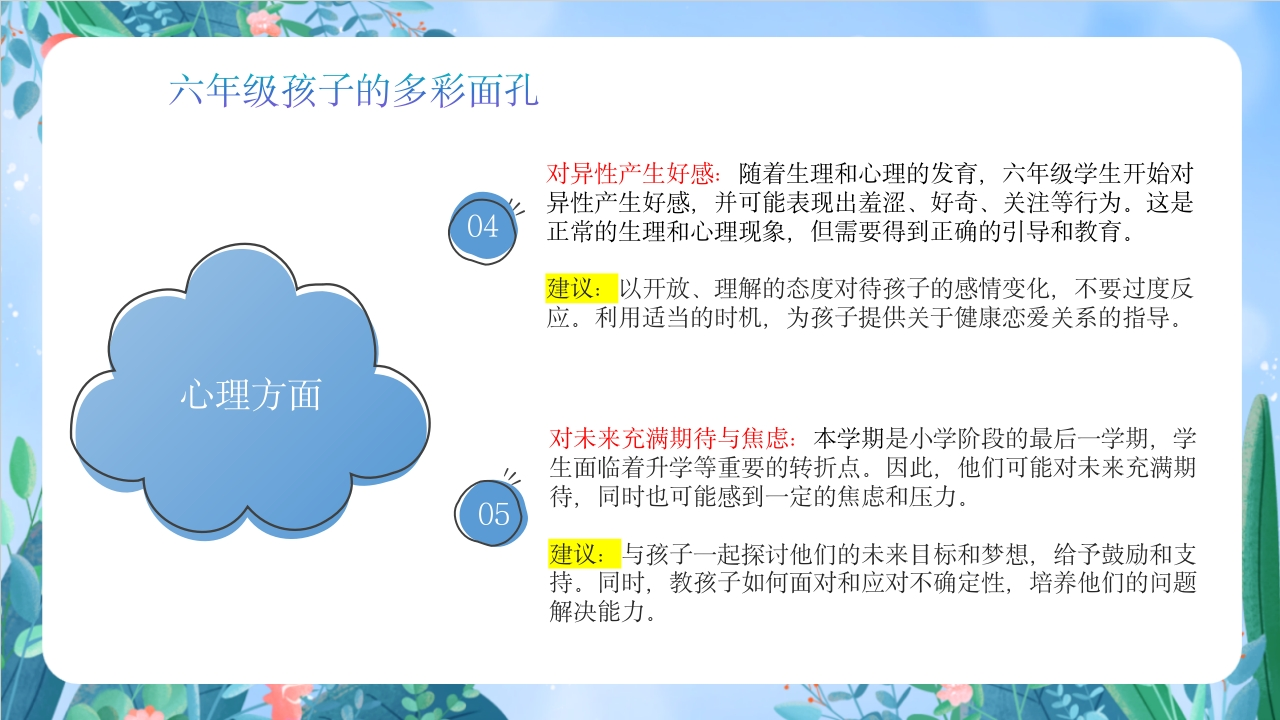 六年级孩子的多彩面孔

心理方面

04

对异性产生好感：随着生理和心理的发育，六年级学生开始对异性产生好感，并可能表现出羞涩、好奇、关注等行为。这是正常的生理和心理现象，但需要得到正确的引导和教育。

建议：以开放、理解的态度对待孩子的感情变化，不要过度反应。利用适当的时机，为孩子提供关于健康恋爱关系的指导。

05

对未来充满期待与焦虑：本学期是小学阶段的最后一学期，学生面临着升学等重要的转折点。因此，他们可能对未来充满期待，同时也可能感到一定的焦虑和压力。

建议：与孩子一起探讨他们的未来目标和梦想，给予鼓励和支持。同时，教孩子如何面对和应对不确定性，培养他们的问题解决能力。